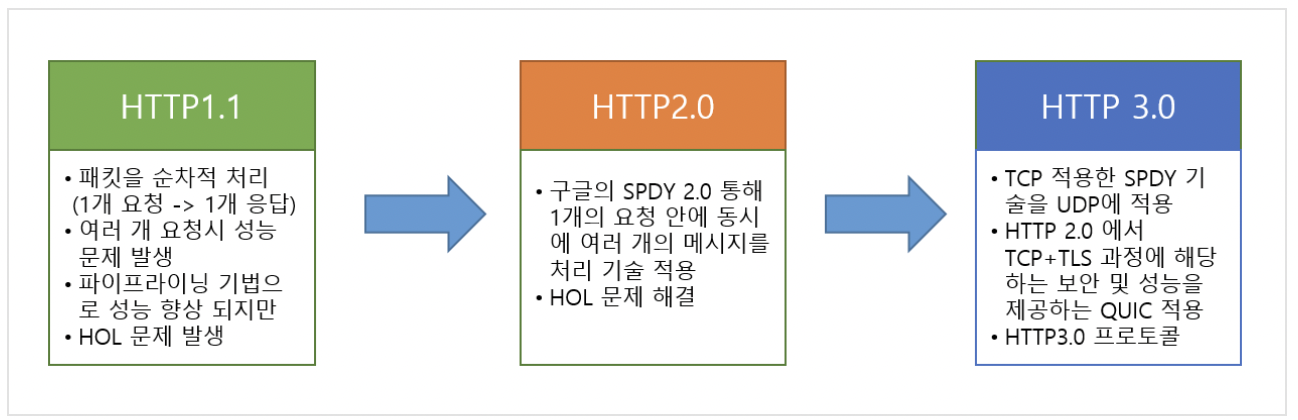 HTTP1.1

• 패킷을 순차적 처리 (1개 요청 -> 1개 응답)
• 여러 개 요청시 성능 문제 발생
• 파이프라이닝 기법으로 성능 향상 되지만
• HOL 문제 발생

HTTP2.0

• 구글의 SPDY 2.0 통해 1개의 요청 안에 동시에 여러 개의 메시지를 처리 기술 적용
• HOL 문제 해결

HTTP 3.0

• TCP 적용한 SPDY 기술을 UDP에 적용
• HTTP 2.0 에서 TCP+TLS 과정에 해당하는 보안 및 성능을 제공하는 QUIC 적용
• HTTP3.0 프로토콜